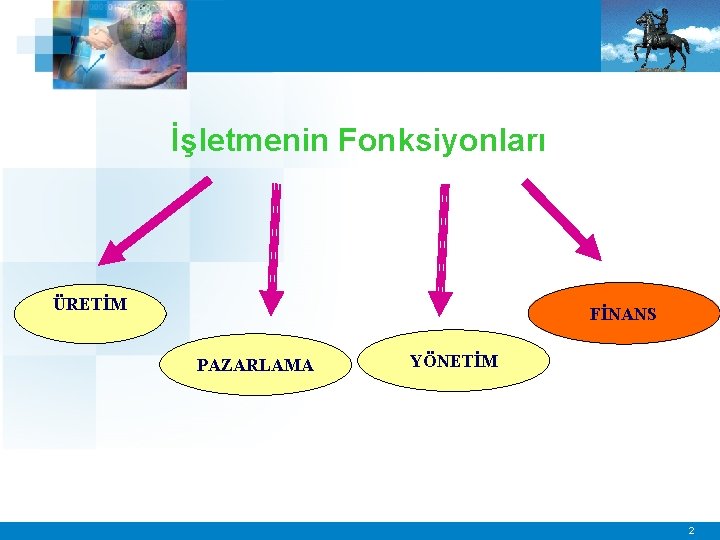 İşletmenin Fonksiyonları

ÜRETİM

PAZARLAMA

YÖNETİM

FİNANS

2